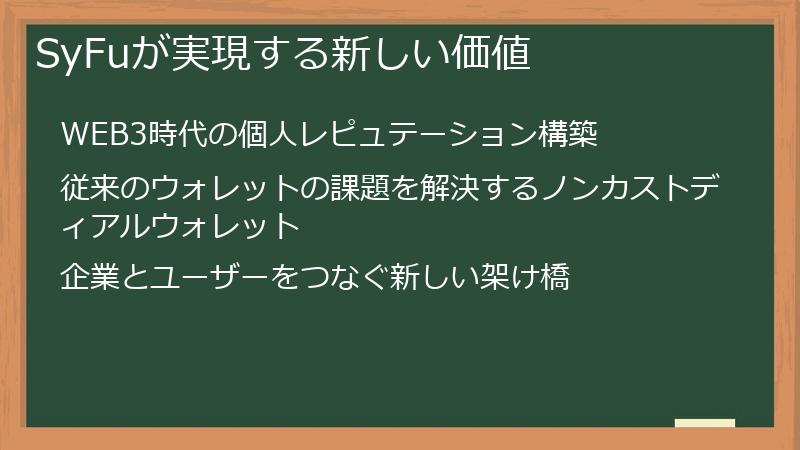 SyFuが実現する新しい価値

WEB3時代の個人レピュテーション構築

従来のウォレットの課題を解決するノンカストディアルウォレット

企業とユーザーをつなぐ新しい架け橋